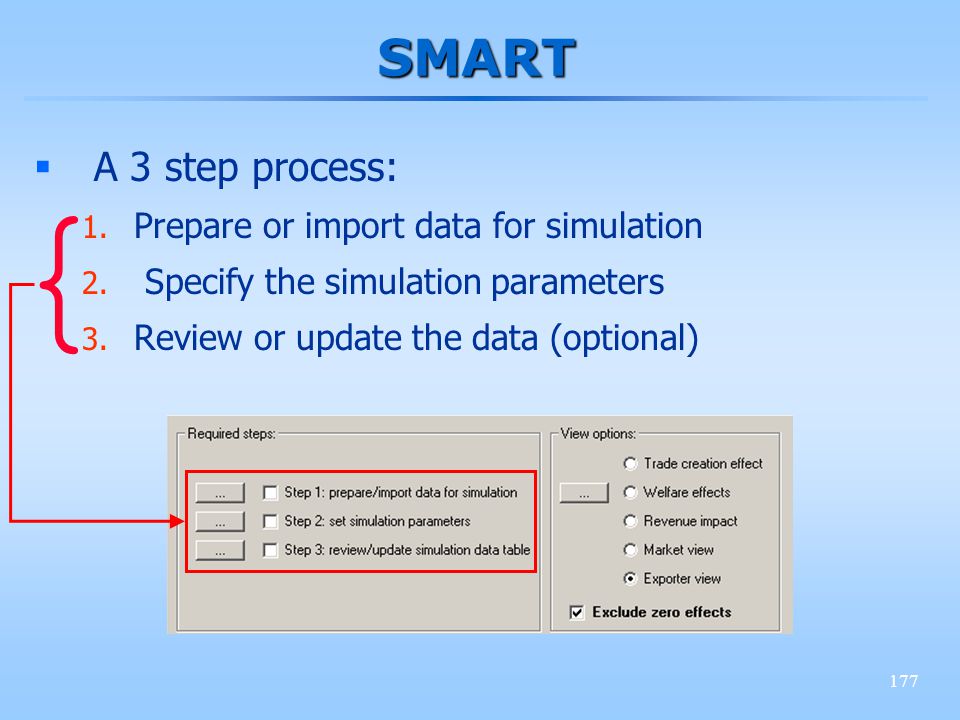 SMART

▪ A 3 step process:

1. Prepare or import data for simulation
2. Specify the simulation parameters
3. Review or update the data (optional)

Required steps:

... Step 1: prepare/import data for simulation
... Step 2: set simulation parameters
... Step 3: review/update simulation data table

View options:

Trade creation effect
... Welfare effects
Revenue impact
Market view
Exporter view
Exclude zero effects

177